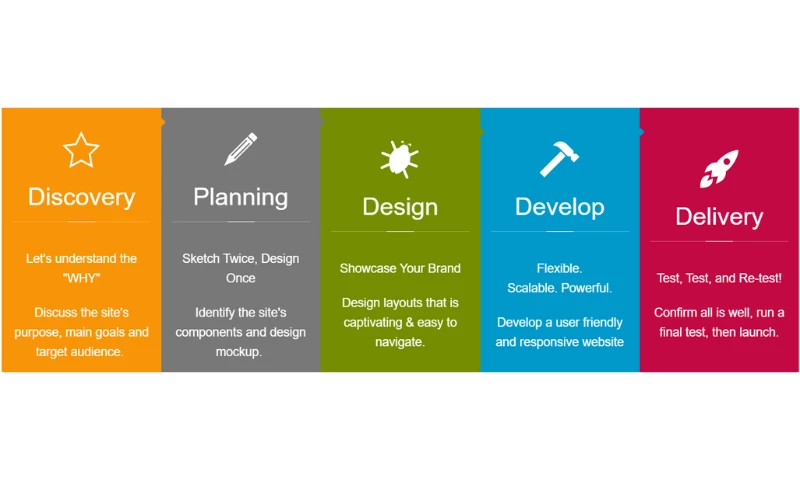 Discovery

Let's understand the "WHY"

Discuss the site's purpose, main goals and target audience.

Planning

Sketch Twice, Design Once

Identify the site's components and design mockup.

Design

Showcase Your Brand

Design layouts that is captivating & easy to navigate.

Develop

Flexible.
Scalable. Powerful.

Develop a user friendly and responsive website

Delivery

Test, Test, and Re-test!

Confirm all is well, run a final test, then launch.